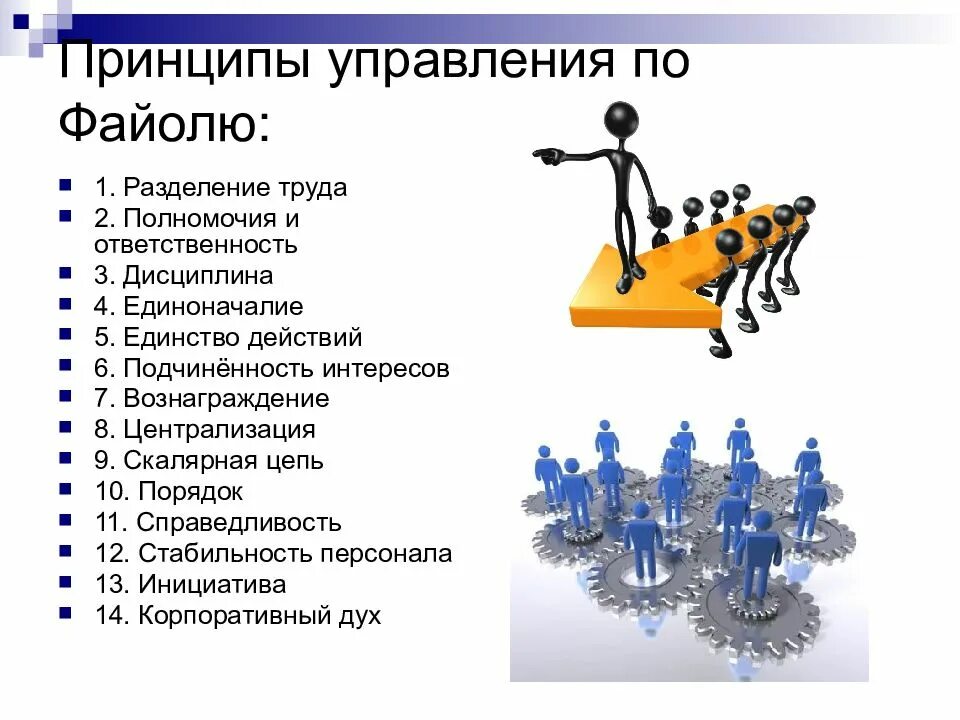 Принципы управления по Файолю:

1. Разделение труда
2. Полномочия и ответственность
3. Дисциплина
4. Единоначалие
5. Единство действий
6. Подчинённость интересов
7. Вознаграждение
8. Централизация
9. Скалярная цепь
10. Порядок
11. Справедливость
12. Стабильность персонала
13. Инициатива
14. Корпоративный дух